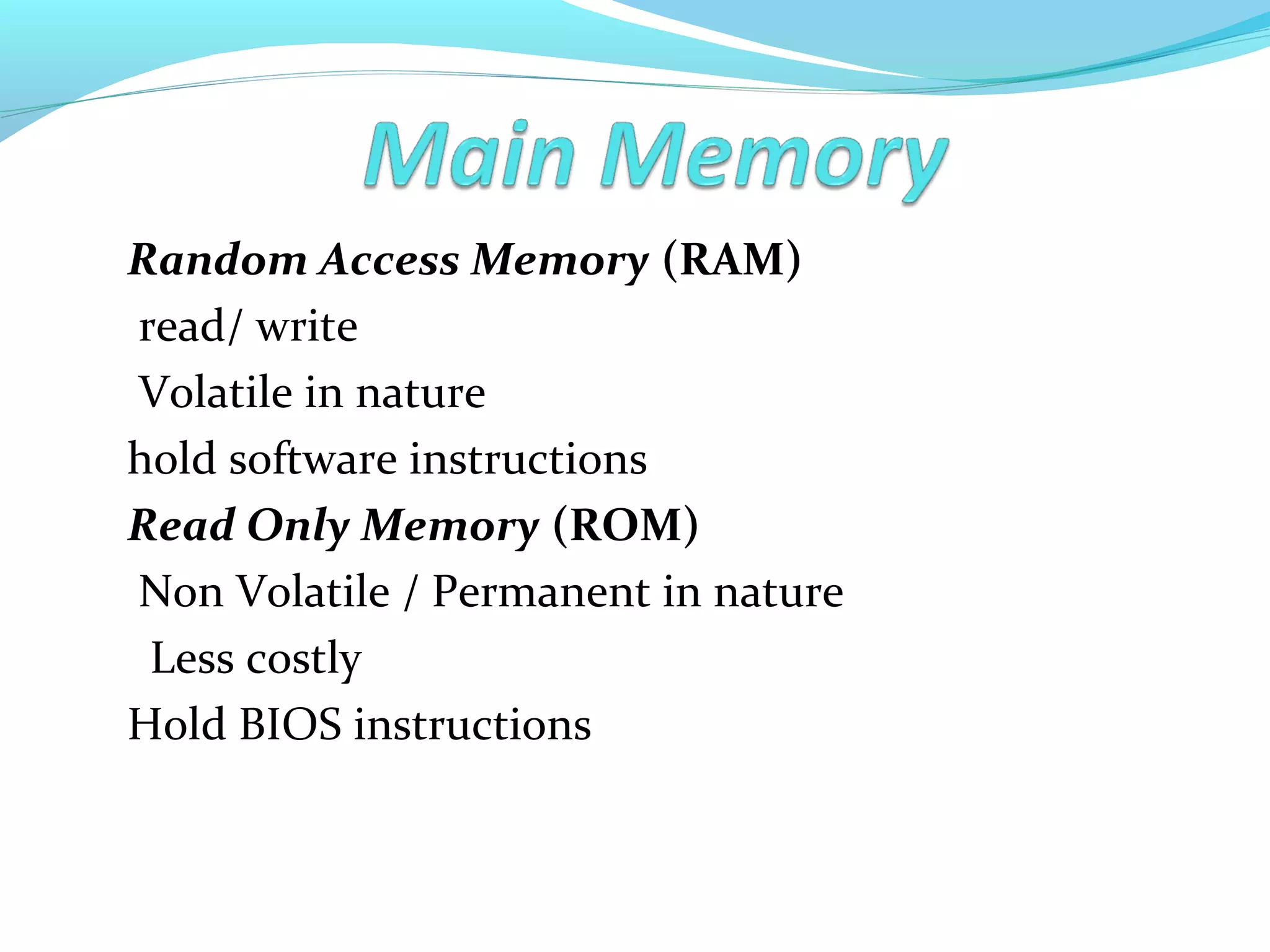 Main Memory

Random Access Memory (RAM)

read/ write

Volatile in nature

hold software instructions

Read Only Memory (ROM)

Non Volatile / Permanent in nature

Less costly

Hold BIOS instructions